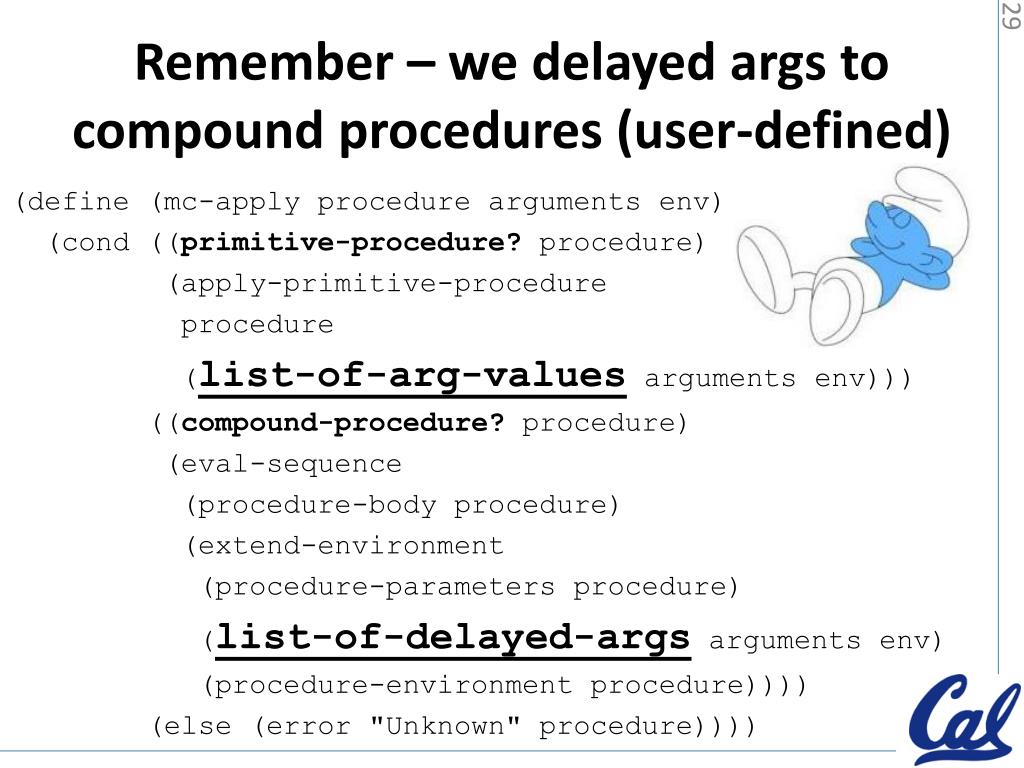 29

Remember – we delayed args to compound procedures (user-defined)

(define (mc-apply procedure arguments env)
  (cond ((primitive-procedure? procedure)
         (apply-primitive-procedure
          procedure
          (list-of-arg-values arguments env)))
        ((compound-procedure? procedure)
         (eval-sequence
          (procedure-body procedure)
          (extend-environment
           (procedure-parameters procedure)
           (list-of-delayed-args arguments env)
           (procedure-environment procedure))))
        (else (error "Unknown" procedure))))

Cal